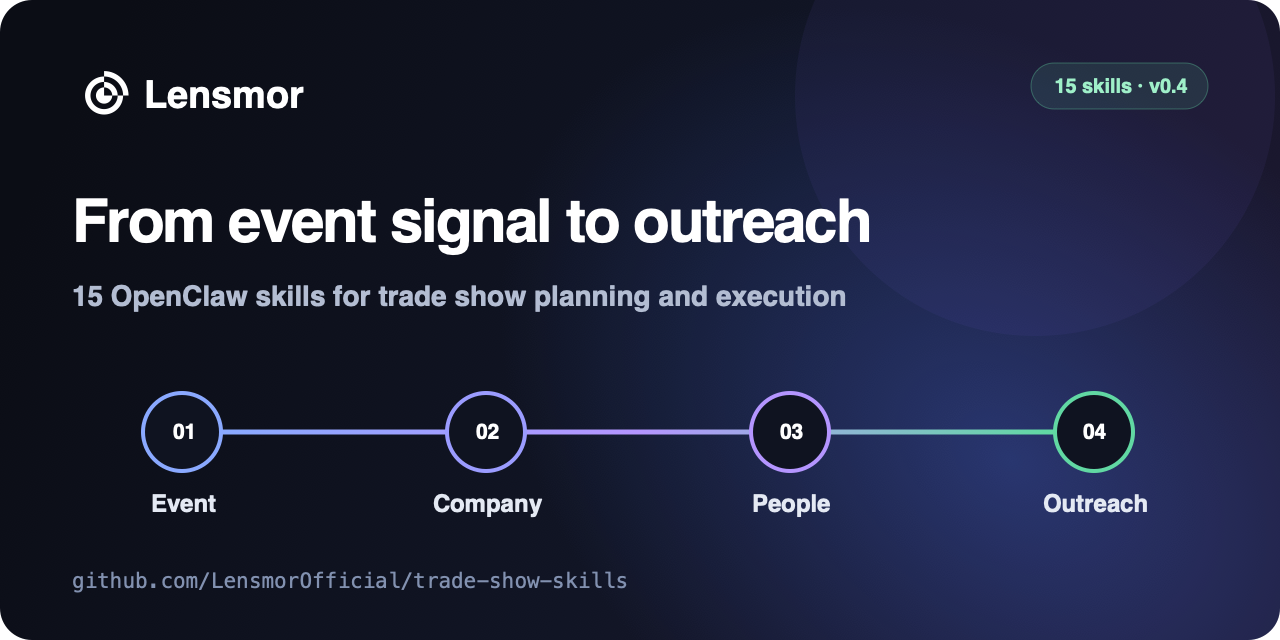 Lensmor

15 skills · v0.4

From event signal to outreach

15 OpenClaw skills for trade show planning and execution

01
Event

02
Company

03
People

04
Outreach

github.com/LensmorOfficial/trade-show-skills